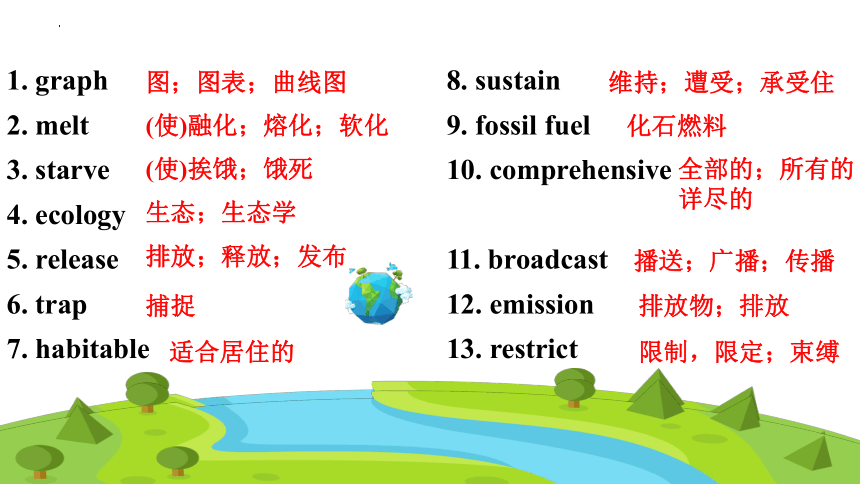 1. graph 图；图表；曲线图
2. melt (使)融化；熔化；软化
3. starve (使)挨饿；饿死
4. ecology 生态；生态学
5. release 排放；释放；发布
6. trap 捕捉
7. habitable 适合居住的

8. sustain 维持；遭受；承受住
9. fossil fuel 化石燃料
10. comprehensive 全部的；所有的 详尽的
11. broadcast 播送；广播；传播
12. emission 排放物；排放
13. restrict 限制，限定；束缚